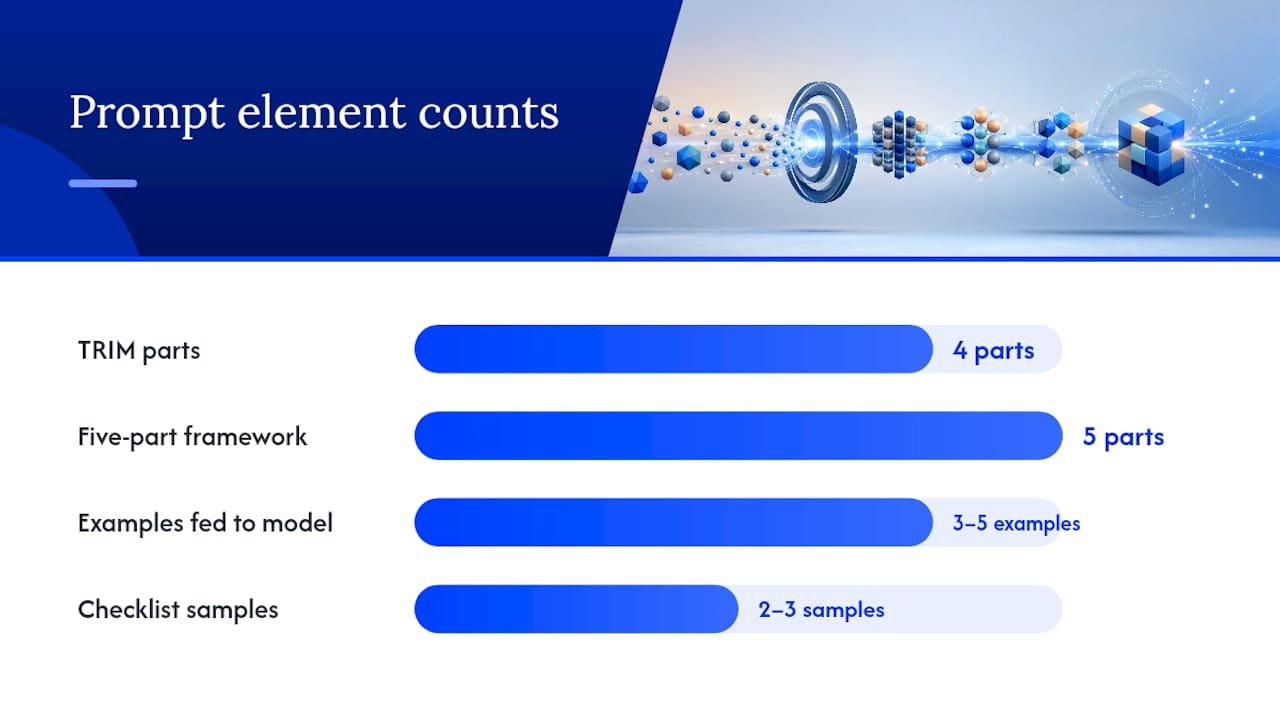 Prompt element counts

TRIM parts
4 parts

Five-part framework
5 parts

Examples fed to model
3–5 examples

Checklist samples
2–3 samples